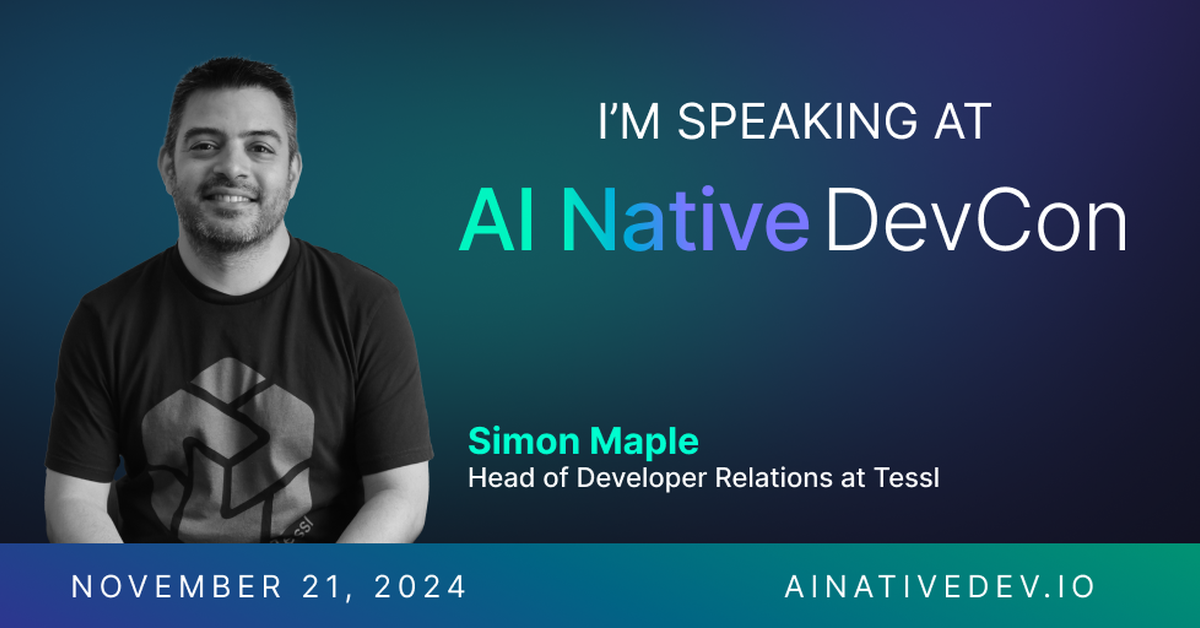 I'M SPEAKING AT

AI Native DevCon

Simon Maple
Head of Developer Relations at Tessl

NOVEMBER 21, 2024

AINATIVEDEV.IO